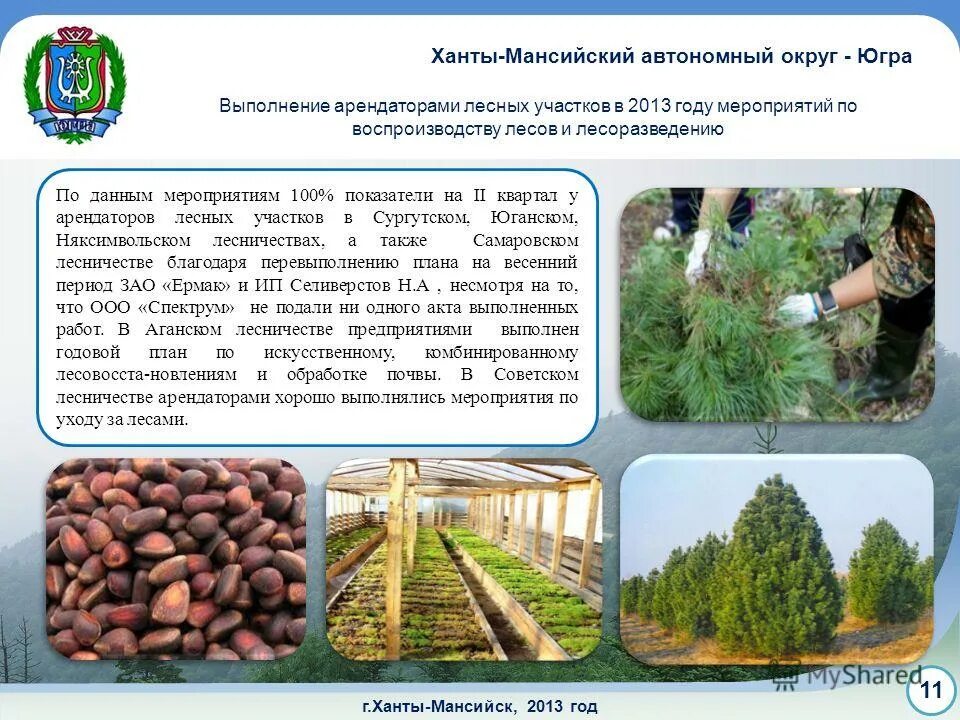 ЮГРА

Ханты-Мансийский автономный округ - Югра

Выполнение арендаторами лесных участков в 2013 году мероприятий по воспроизводству лесов и лесоразведению

По данным мероприятиям 100% показатели на II квартал у арендаторов лесных участков в Сургутском, Юганском, Няксимвольском лесничествах, а также Самаровском лесничестве благодаря перевыполнению плана на весенний период ЗАО «Ермак» и ИП Селиверстов Н.А , несмотря на то, что ООО «Спектрум» не подали ни одного акта выполненных работ. В Аганском лесничестве предприятиями выполнен годовой план по искусственному, комбинированному лесовосста-новлениям и обработке почвы. В Советском лесничестве арендаторами хорошо выполнялись мероприятия по уходу за лесами.

MyShared

11

г.Ханты-Мансийск, 2013 год